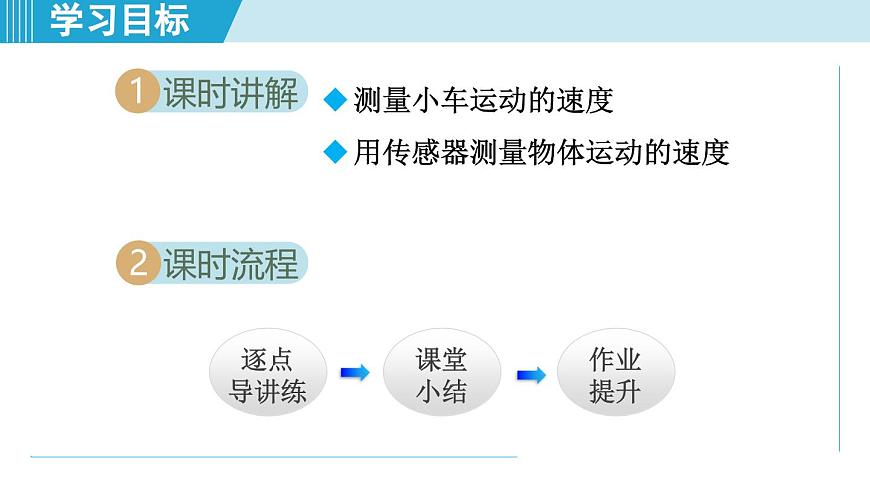 学习目标

1 课时讲解

◆ 测量小车运动的速度

◆ 用传感器测量物体运动的速度

2 课时流程

逐点导讲练

课堂小结

作业提升